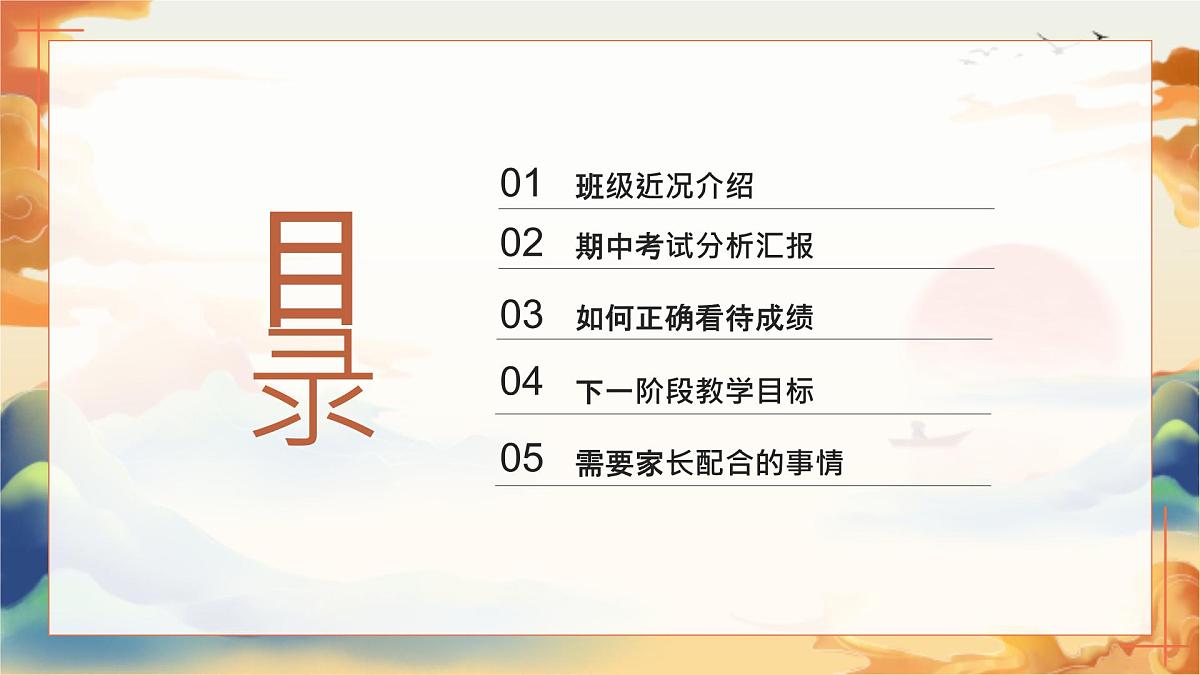 目录

01 班级近况介绍

02 期中考试分析汇报

03 如何正确看待成绩

04 下一阶段教学目标

05 需要家长配合的事情